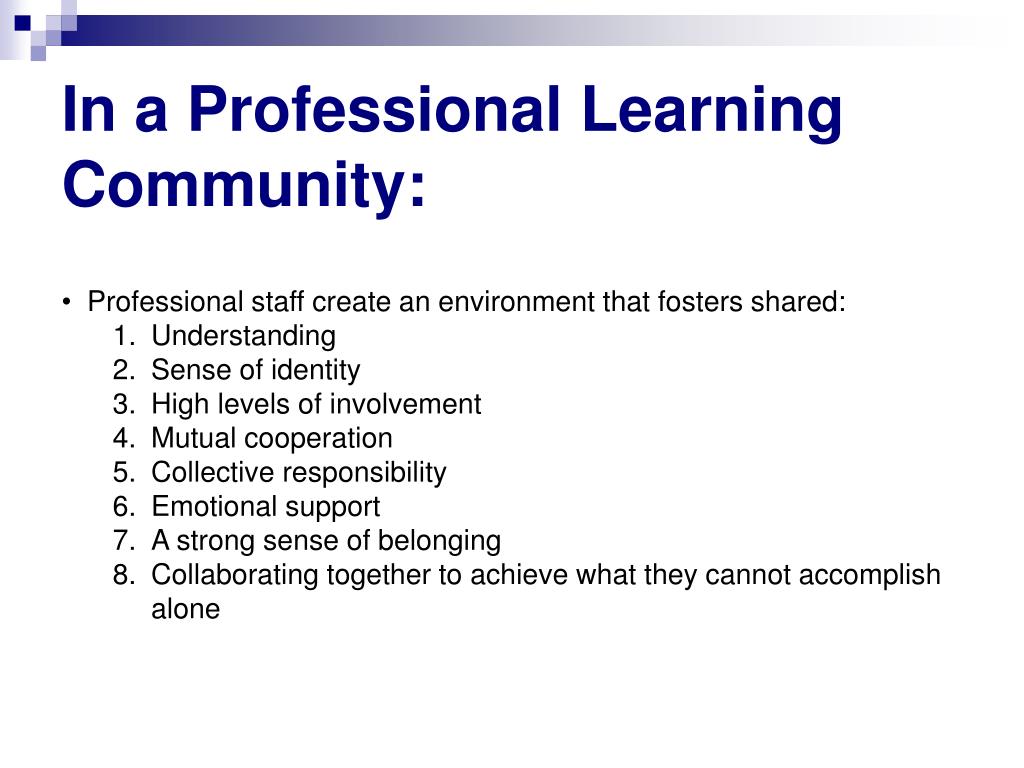 In a Professional Learning Community:

• Professional staff create an environment that fosters shared:
1. Understanding
2. Sense of identity
3. High levels of involvement
4. Mutual cooperation
5. Collective responsibility
6. Emotional support
7. A strong sense of belonging
8. Collaborating together to achieve what they cannot accomplish alone